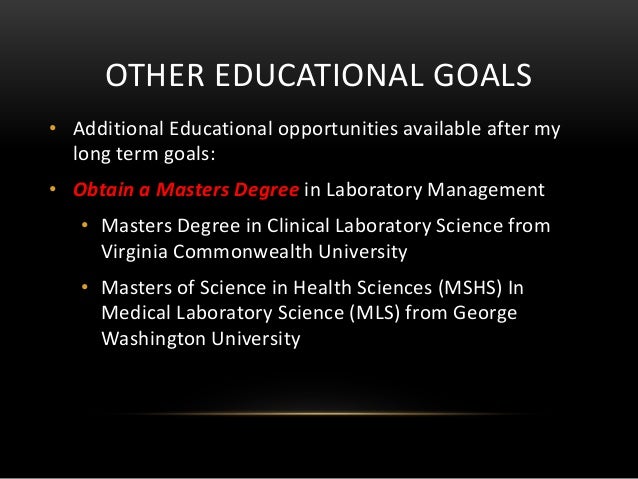 OTHER EDUCATIONAL GOALS

• Additional Educational opportunities available after my long term goals:

• Obtain a Masters Degree in Laboratory Management

• Masters Degree in Clinical Laboratory Science from Virginia Commonwealth University

• Masters of Science in Health Sciences (MSHS) In Medical Laboratory Science (MLS) from George Washington University